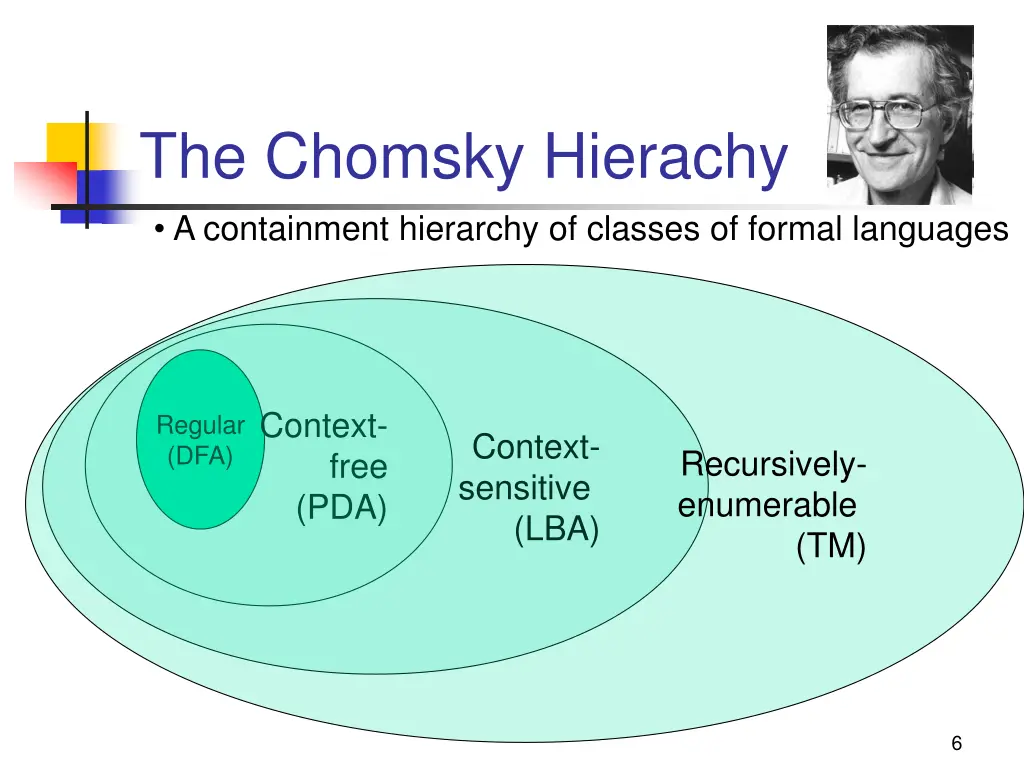 The Chomsky Hierachy

• A containment hierarchy of classes of formal languages

Regular (DFA)

Context-free (PDA)

Context-sensitive (LBA)

Recursively-enumerable (TM)

6